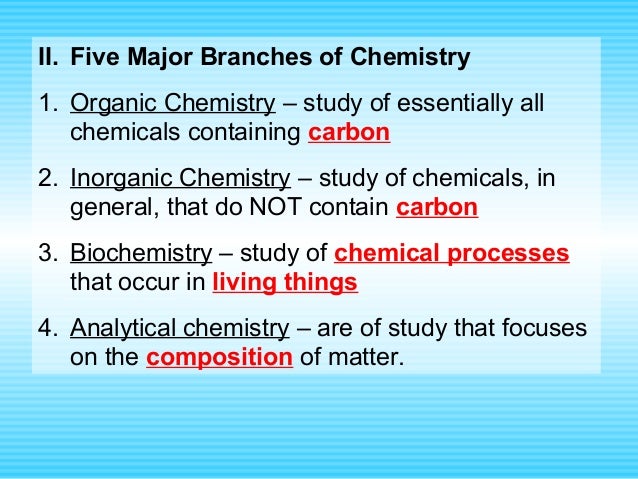 II. Five Major Branches of Chemistry

1. Organic Chemistry – study of essentially all chemicals containing carbon

2. Inorganic Chemistry – study of chemicals, in general, that do NOT contain carbon

3. Biochemistry – study of chemical processes that occur in living things

4. Analytical chemistry – are of study that focuses on the composition of matter.